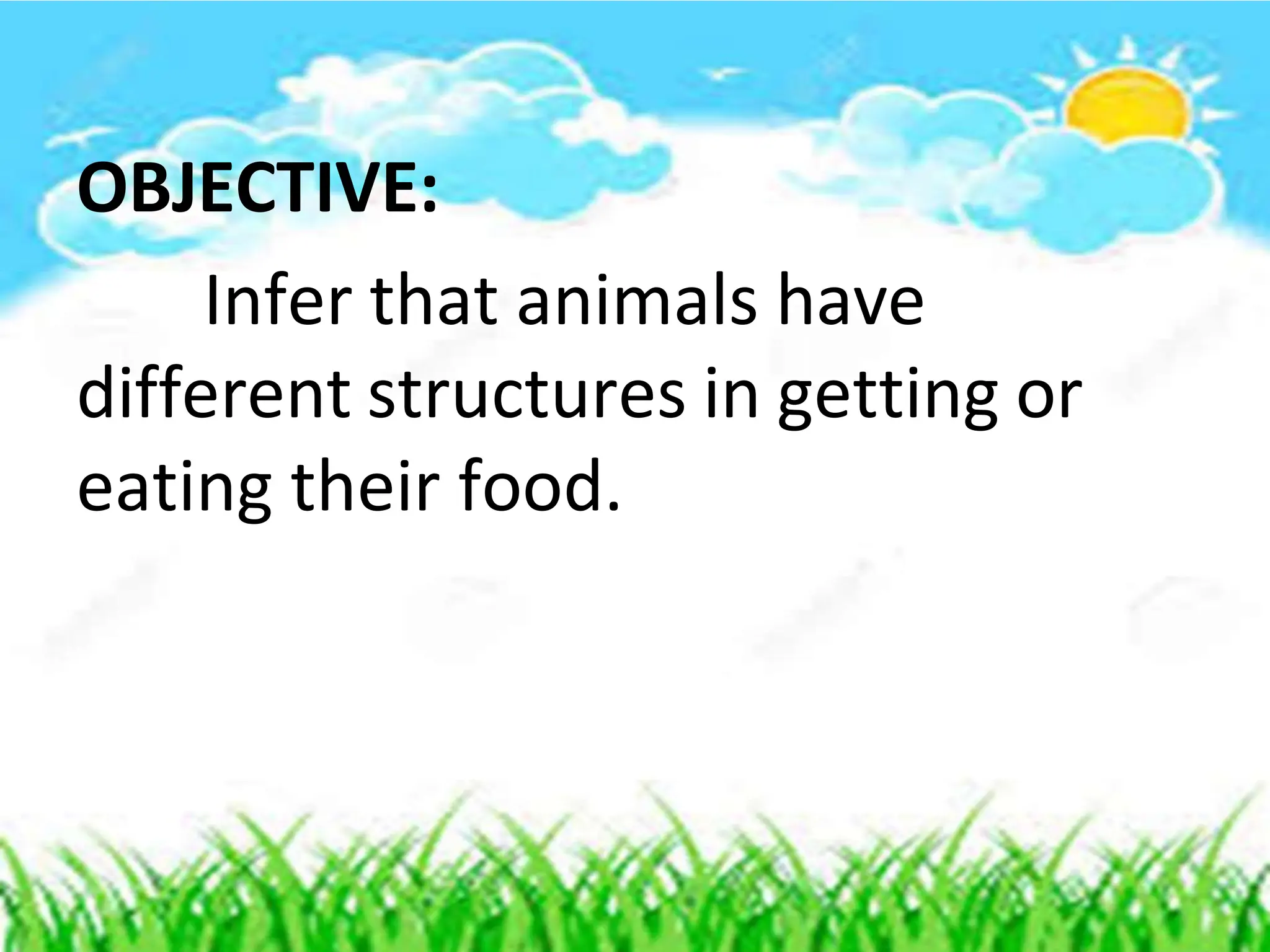 OBJECTIVE:

Infer that animals have different structures in getting or eating their food.